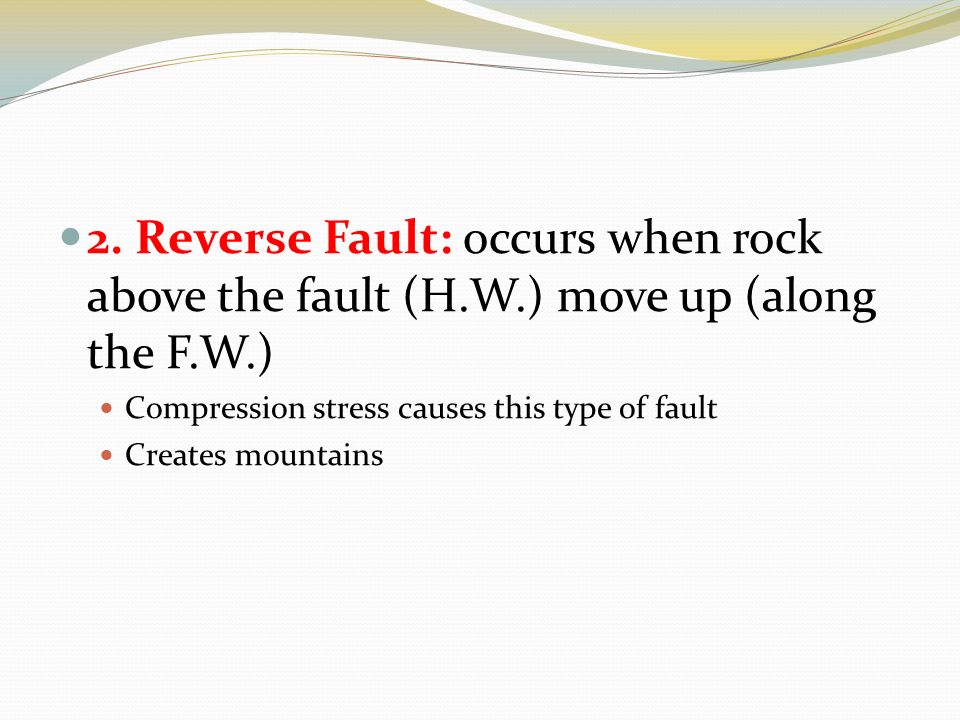 2. Reverse Fault: occurs when rock above the fault (H.W.) move up (along the F.W.)

Compression stress causes this type of fault

Creates mountains